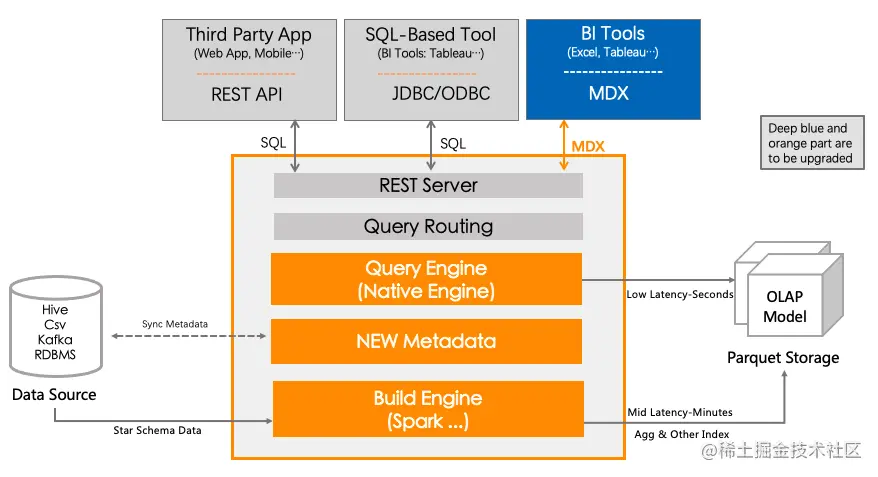 Third Party App
(Web App, Mobile…)
REST API

SQL-Based Tool
(BI Tools: Tableau…)
JDBC/ODBC

BI Tools
(Excel, Tableau…)
MDX

Deep blue and orange part are to be upgraded

SQL
SQL
MDX

REST Server
Query Routing
Query Engine
(Native Engine)
NEW Metadata
Build Engine
(Spark ...)

Hive
Csv
Kafka
RDBMS
Data Source

Sync Metadata
Star Schema Data

Low Latency-Seconds
OLAP
Model
Parquet Storage
Mid Latency-Minutes
Agg & Other Index

@稀土掘金技术社区